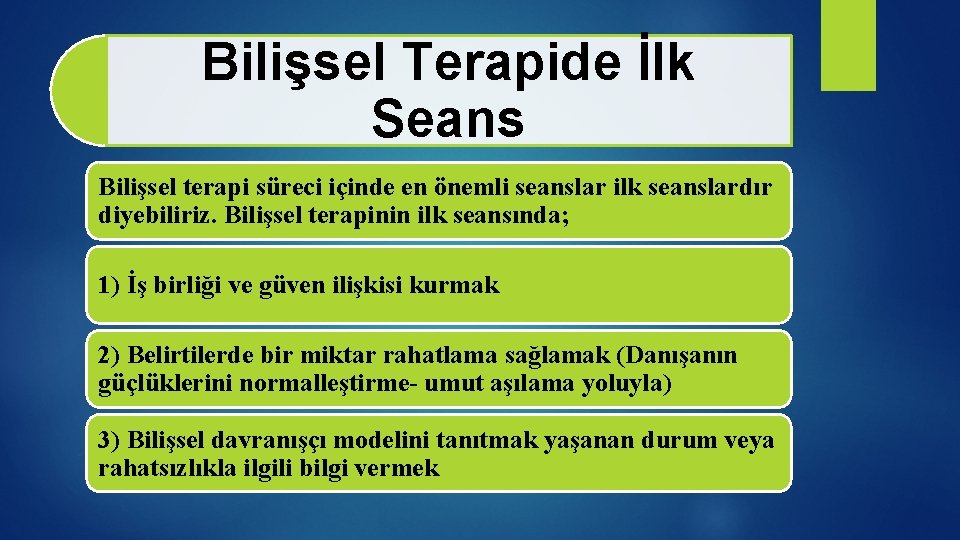 Bilişsel Terapide İlk Seans

Bilişsel terapi süreci içinde en önemli seanslar ilk seanslardır diyebiliriz. Bilişsel terapinin ilk seansında;

1) İş birliği ve güven ilişkisi kurmak

2) Belirtilerde bir miktar rahatlama sağlamak (Danışanın güçlüklerini normalleştirme- umut aşılama yoluyla)

3) Bilişsel davranışçı modelini tanıtmak yaşanan durum veya rahatsızlıkla ilgili bilgi vermek